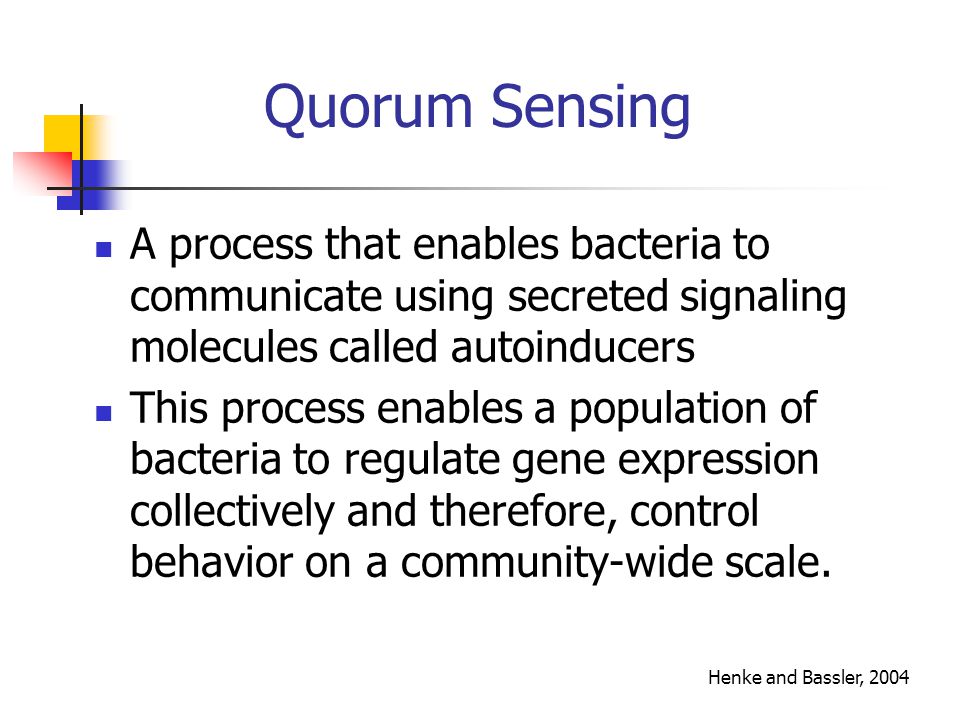 Quorum Sensing

- A process that enables bacteria to communicate using secreted signaling molecules called autoinducers
- This process enables a population of bacteria to regulate gene expression collectively and therefore, control behavior on a community-wide scale.

Henke and Bassler, 2004